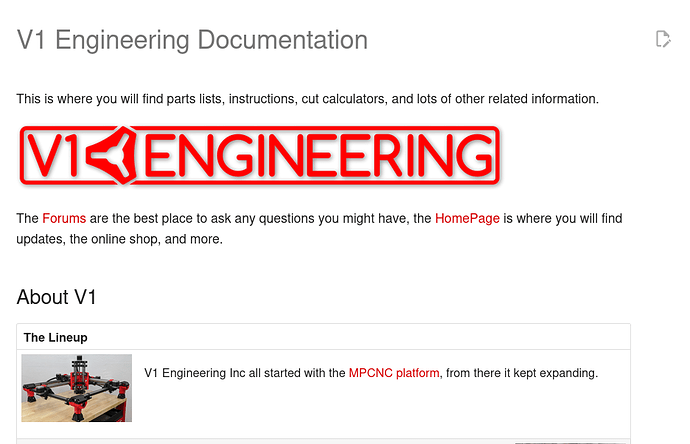 V1 Engineering Documentation

This is where you will find parts lists, instructions, cut calculators, and lots of other related information.

V1 ENGINEERING

The Forums are the best place to ask any questions you might have, the HomePage is where you will find updates, the online shop, and more.

About V1

The Lineup

V1 Engineering Inc all started with the MPCNC platform, from there it kept expanding.